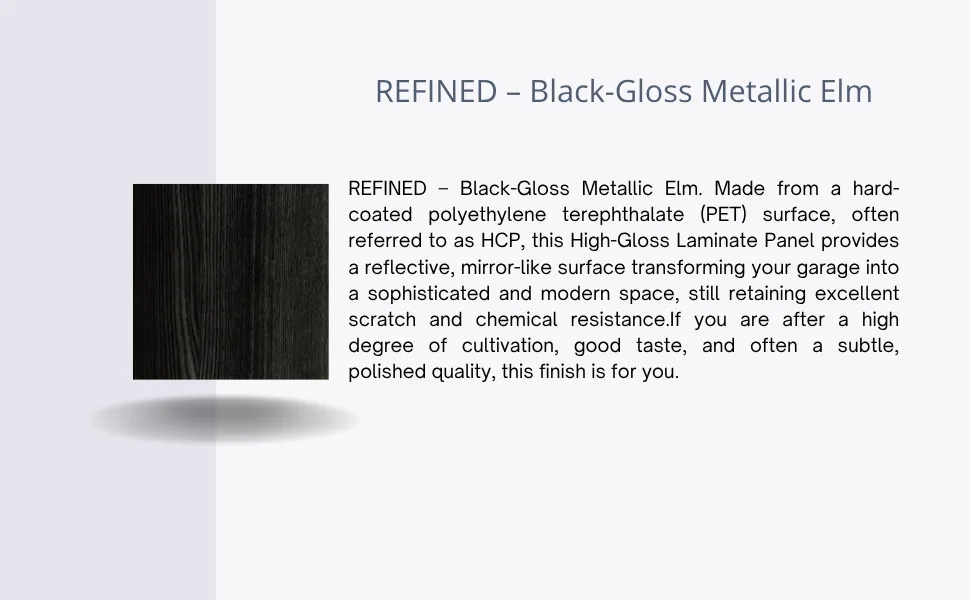 REFINED – Black-Gloss Metallic Elm

REFINED – Black-Gloss Metallic Elm. Made from a hard-coated polyethylene terephthalate (PET) surface, often referred to as HCP, this High-Gloss Laminate Panel provides a reflective, mirror-like surface transforming your garage into a sophisticated and modern space, still retaining excellent scratch and chemical resistance.If you are after a high degree of cultivation, good taste, and often a subtle, polished quality, this finish is for you.